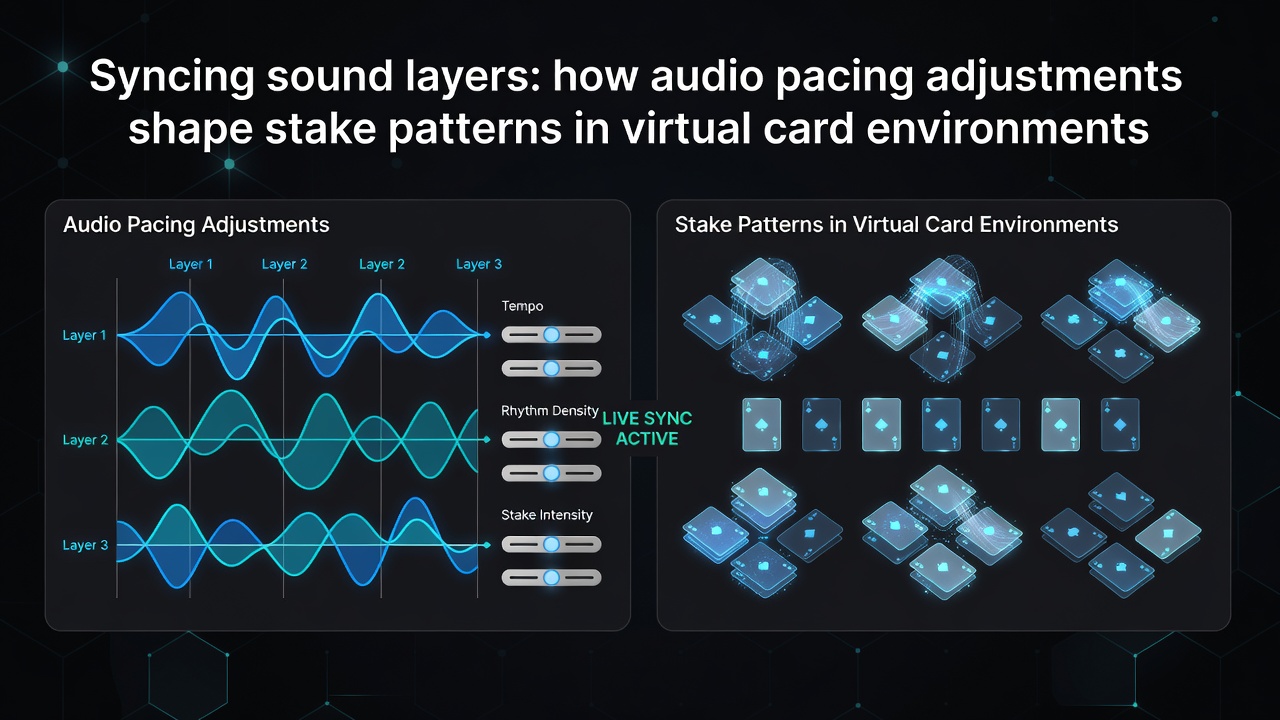 Syncing sound layers: how audio pacing adjustments shape stake patterns in virtual card environments

Audio Pacing Adjustments

Layer 1 Layer 2 Layer 2 Layer 3

Layer 1

Layer 2

Layer 3

Tempo

Rhythm Density

Stake Intensity

LIVE SYNC ACTIVE

Stake Patterns in Virtual Card Environments